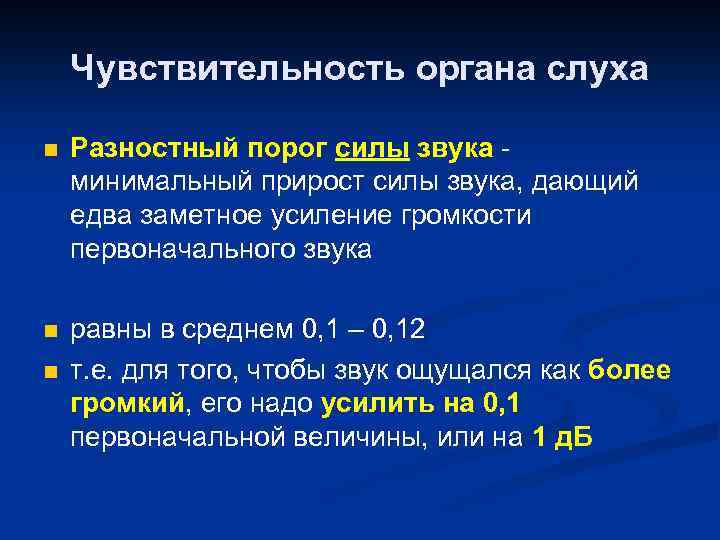 Чувствительность органа слуха

Разностный порог силы звука - минимальный прирост силы звука, дающий едва заметное усиление громкости первоначального звука

равны в среднем 0,1 – 0,12

т.е. для того, чтобы звук ощущался как более громкий, его надо усилить на 0,1 первоначальной величины, или на 1 дБ